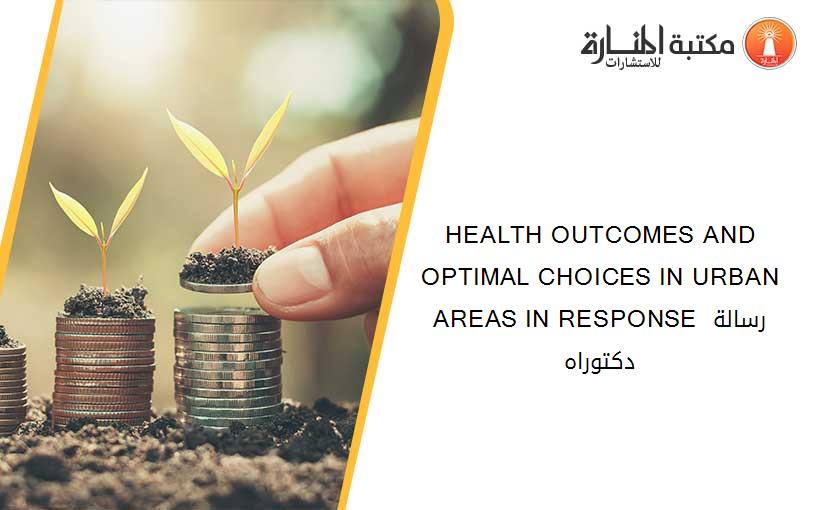 مكتبة المنارة للاستشارات

HEALTH OUTCOMES AND OPTIMAL CHOICES IN URBAN AREAS IN RESPONSE رسالة دكتوراه